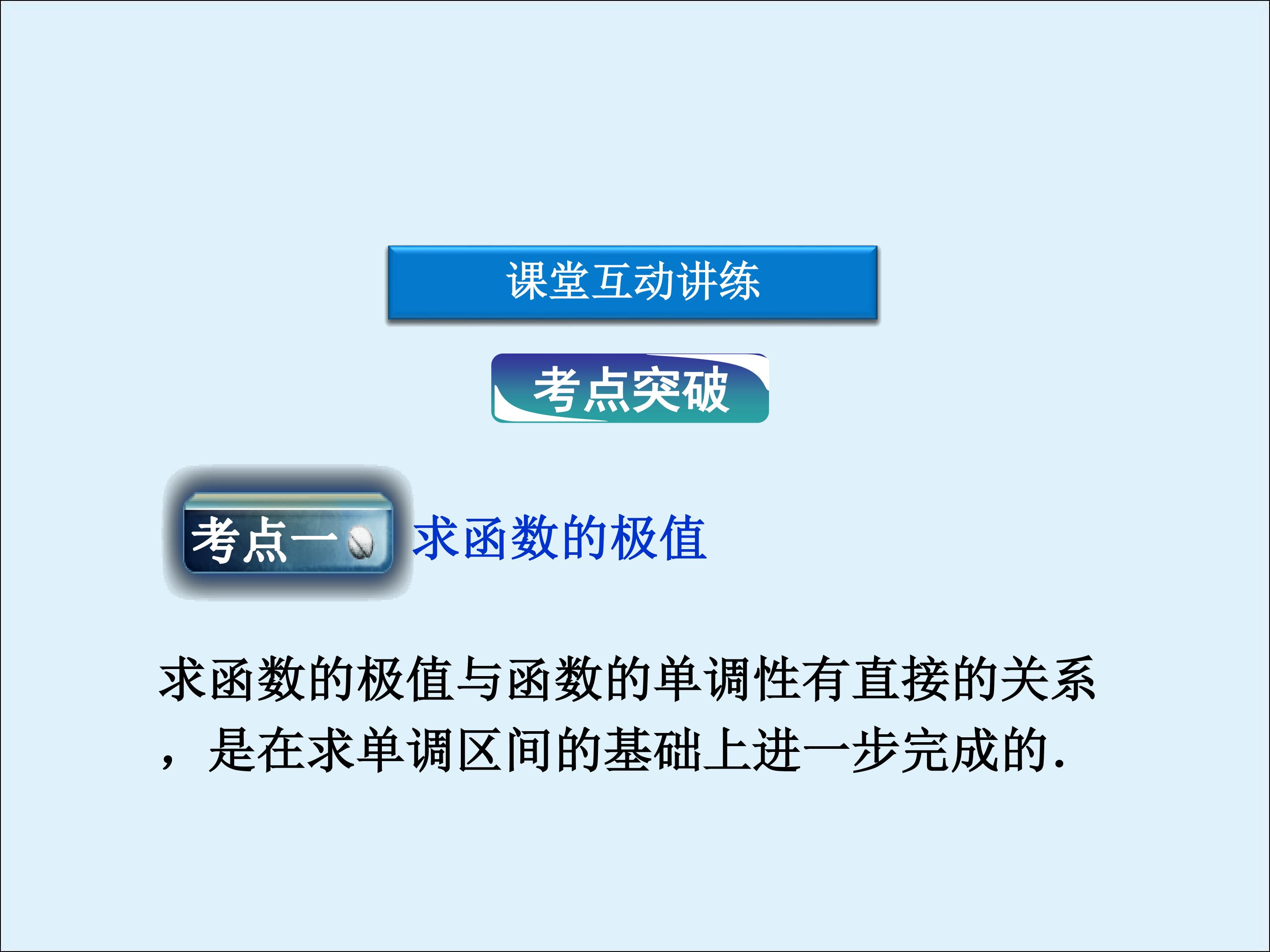 课堂互动讲练

考点突破

考点一 求函数的极值

求函数的极值与函数的单调性有直接的关系，是在求单调区间的基础上进一步完成的.